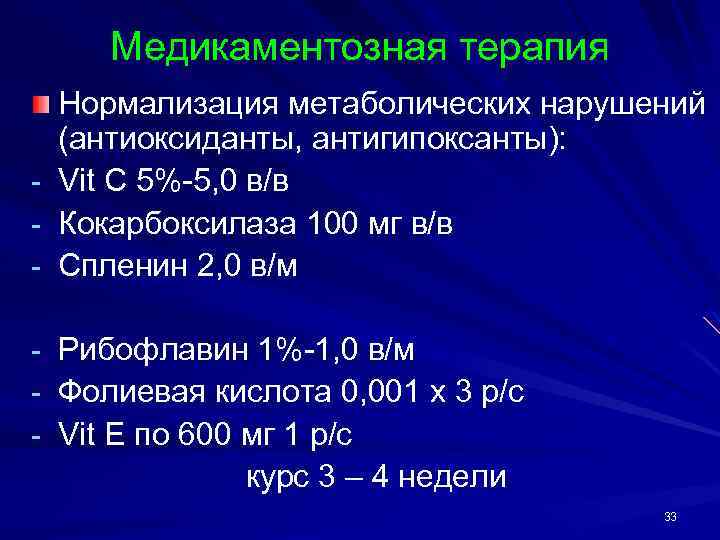 Медикаментозная терапия

Нормализация метаболических нарушений (антиоксиданты, антигипоксанты):

- Vit C 5%-5,0 в/в
- Кокарбоксилаза 100 мг в/в
- Спленин 2,0 в/м

- Рибофлавин 1%-1,0 в/м
- Фолиевая кислота 0,001 х 3 р/с
- Vit E по 600 мг 1 р/с

курс 3 – 4 недели

33